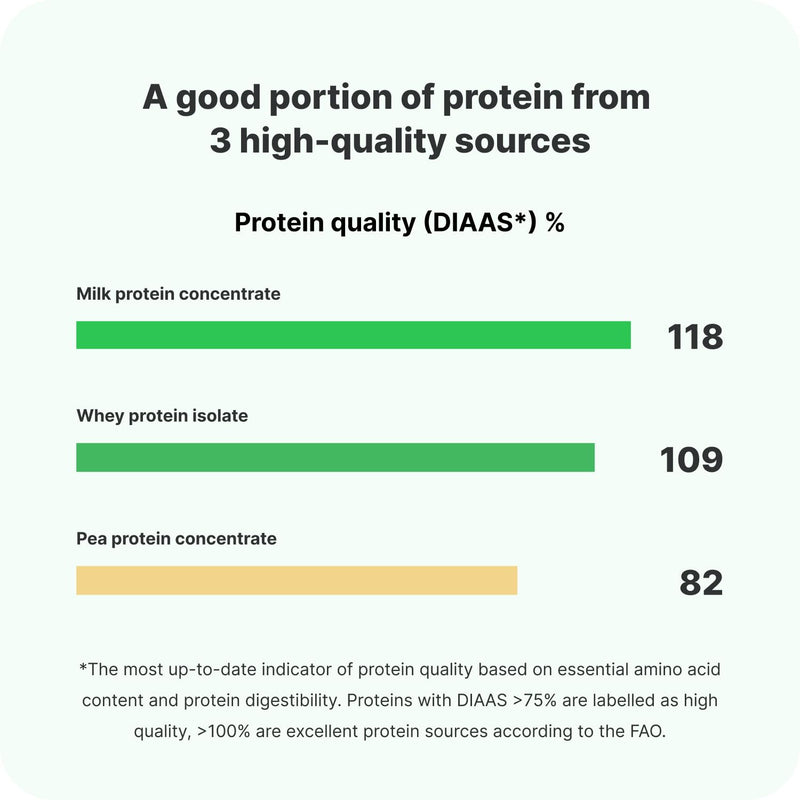 A good portion of protein from 3 high-quality sources

Protein quality (DIAAS*) %

Milk protein concentrate

118

Whey protein isolate

109

Pea protein concentrate

82

*The most up-to-date indicator of protein quality based on essential amino acid content and protein digestibility. Proteins with DIAAS >75% are labelled as high quality, >100% are excellent protein sources according to the FAO.